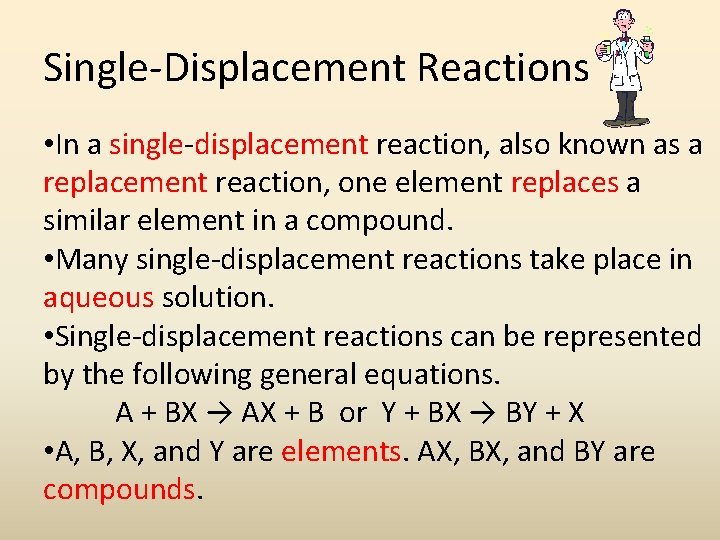 Single-Displacement Reactions

•In a single-displacement reaction, also known as a replacement reaction, one element replaces a similar element in a compound.

•Many single-displacement reactions take place in aqueous solution.

•Single-displacement reactions can be represented by the following general equations.

$A + BX \rightarrow AX + B$ or $Y + BX \rightarrow BY + X$

•A, B, X, and Y are elements. AX, BX, and BY are compounds.